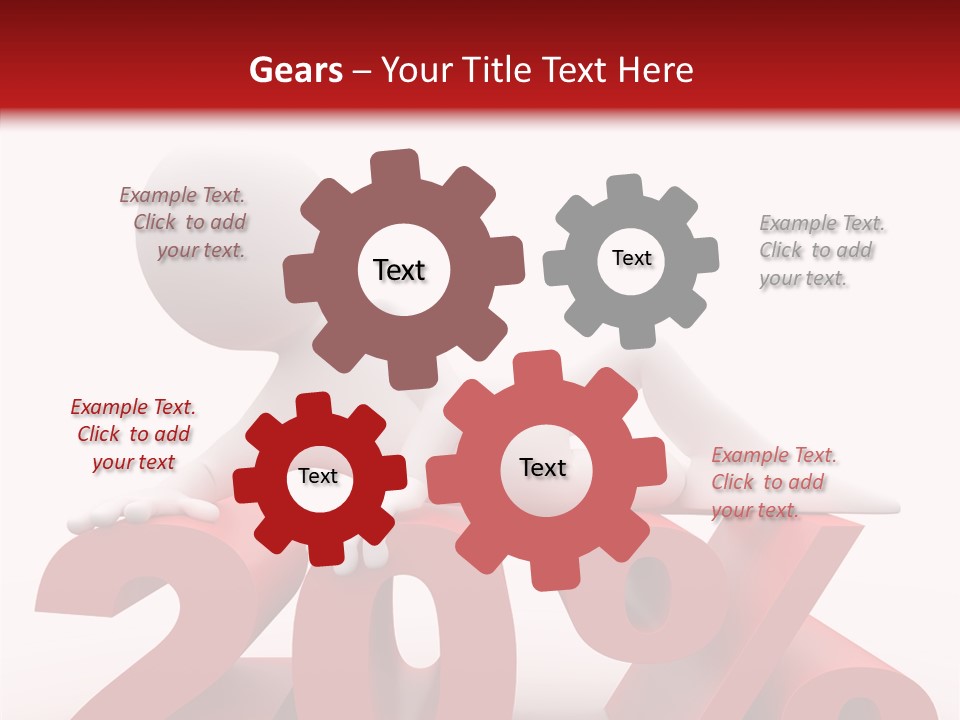 Gears – Your Title Text Here

Example Text. Click to add your text.

Text

Text

Example Text. Click to add your text.

Example Text. Click to add your text

Text

Text

Example Text. Click to add your text.

20%